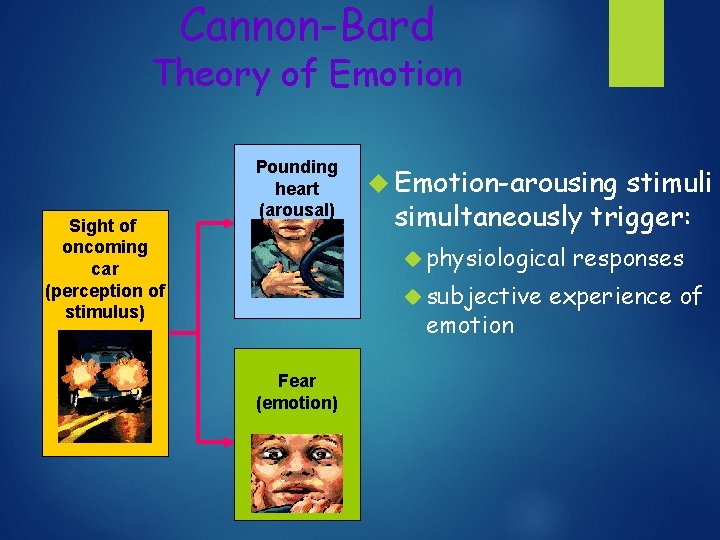 Cannon-Bard
Theory of Emotion

Sight of oncoming car (perception of stimulus)

Pounding heart (arousal)

Fear (emotion)

Emotion-arousing stimuli simultaneously trigger:

physiological responses

subjective experience of emotion